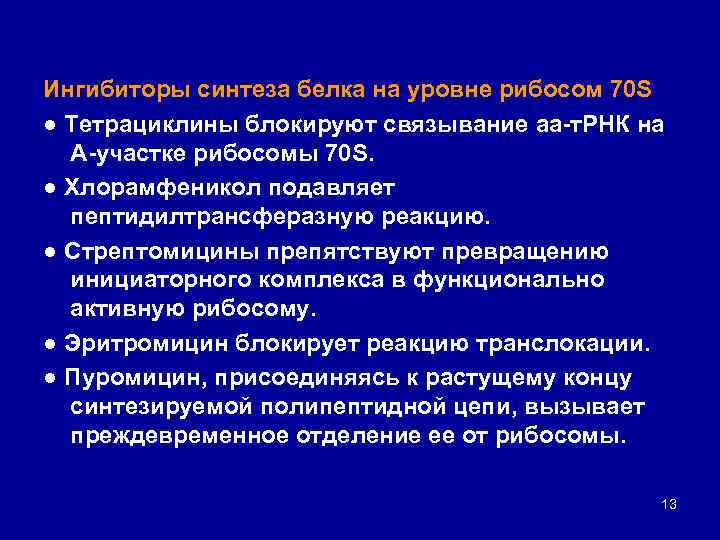 Ингибиторы синтеза белка на уровне рибосом 70S

● Тетрациклины блокируют связывание аа-тРНК на А-участке рибосомы 70S.

● Хлорамфеникол подавляет пептидилтрансферазную реакцию.

● Стрептомицины препятствуют превращению инициаторного комплекса в функционально активную рибосому.

● Эритромицин блокирует реакцию транслокации.

● Пуромицин, присоединяясь к растущему концу синтезируемой полипептидной цепи, вызывает преждевременное отделение ее от рибосомы.

13